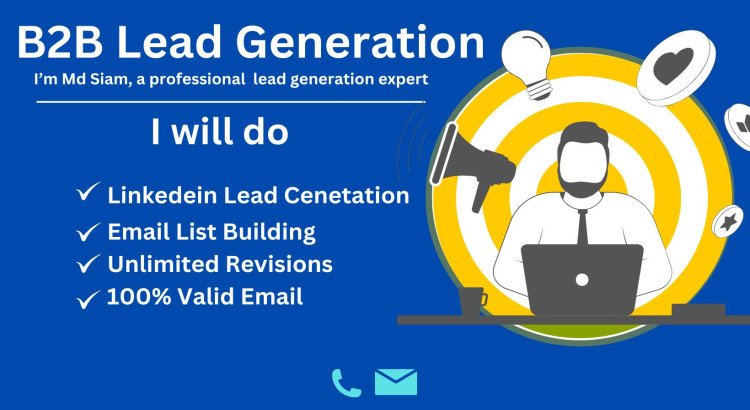 B2B Lead Generation

I'm Md Siam, a professional lead generation expert

I will do

✓ Linkedein Lead Cenetation
✓ Email List Building
✓ Unlimited Revisions
✓ 100% Valid Email